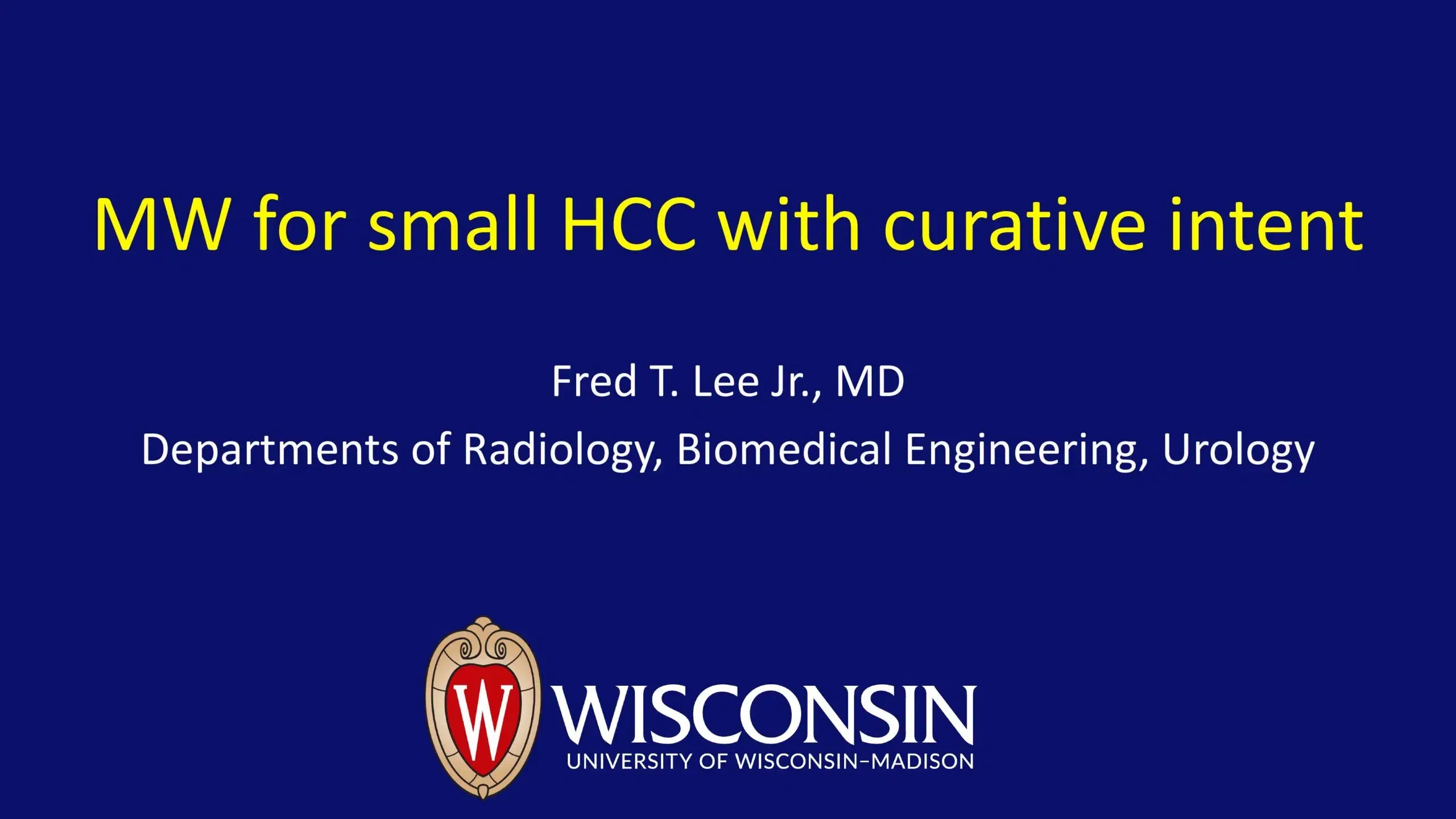 MW for small HCC with curative intent

Fred T. Lee Jr., MD

Departments of Radiology, Biomedical Engineering, Urology

W

WISCONSIN
UNIVERSITY OF WISCONSIN–MADISON